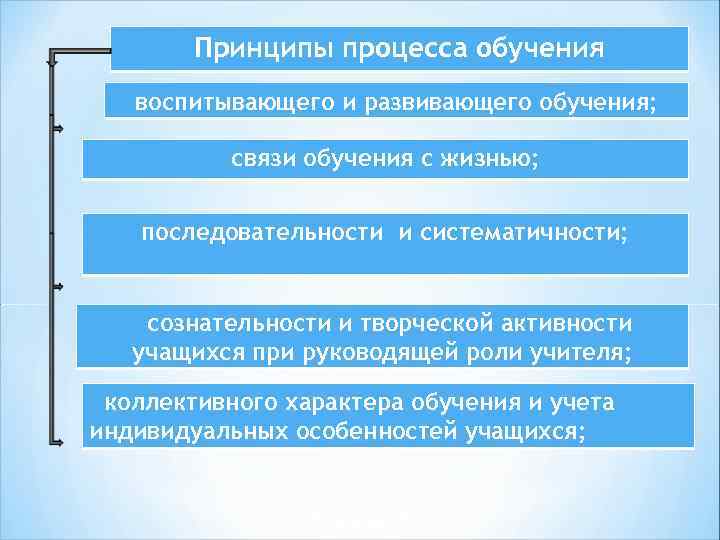 Принципы процесса обучения

воспитывающего и развивающего обучения;

связи обучения с жизнью;

последовательности и систематичности;

сознательности и творческой активности учащихся при руководящей роли учителя;

коллективного характера обучения и учета индивидуальных особенностей учащихся;